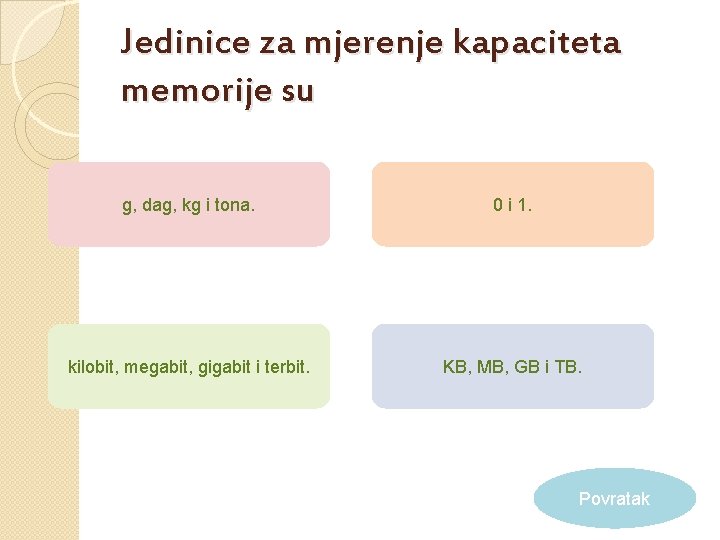 Jedinice za mjerenje kapaciteta memorije su

g, dag, kg i tona.

0 i 1.

kilobit, megabit, gigabit i terbit.

KB, MB, GB i TB.

Povratak